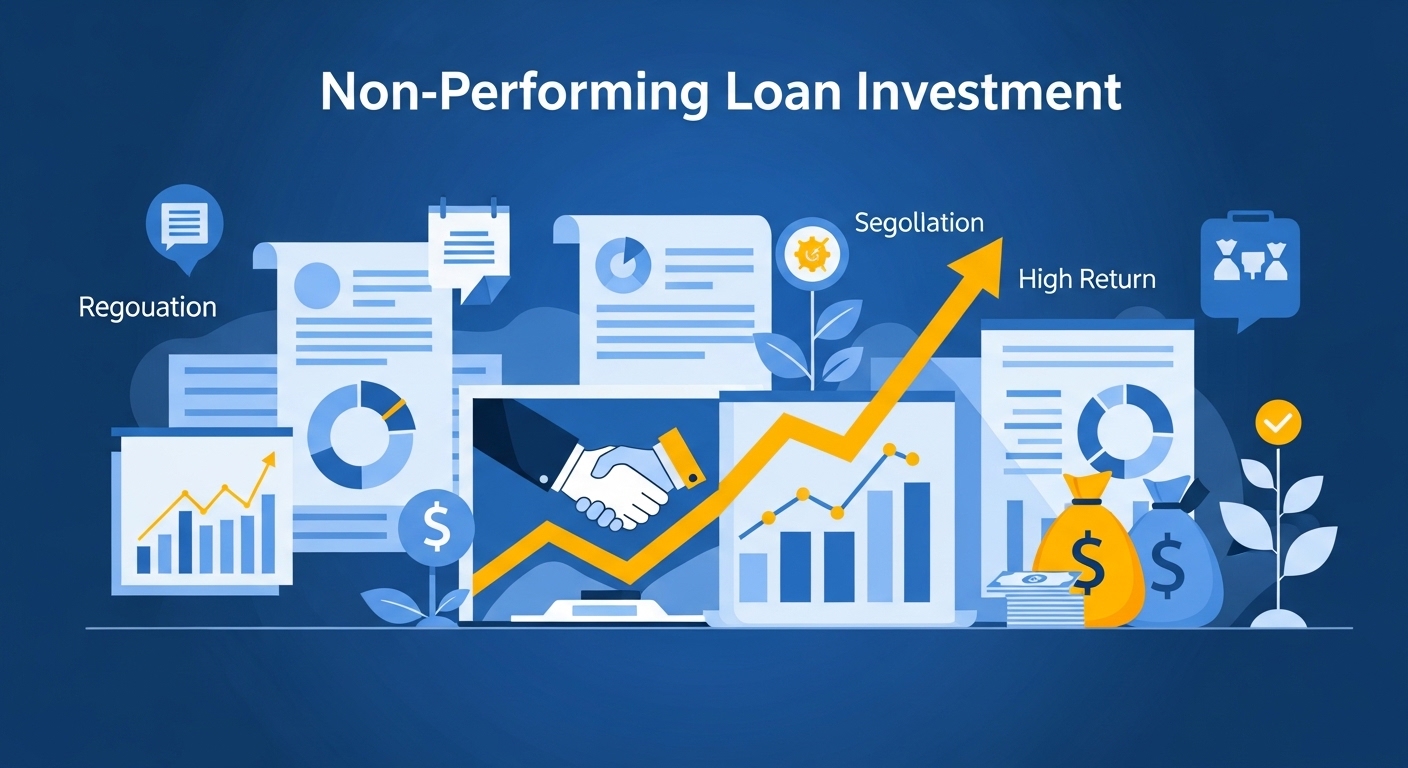 Non-Performing Loan Investment

Regouation

Segollation

High Return

$

$

$